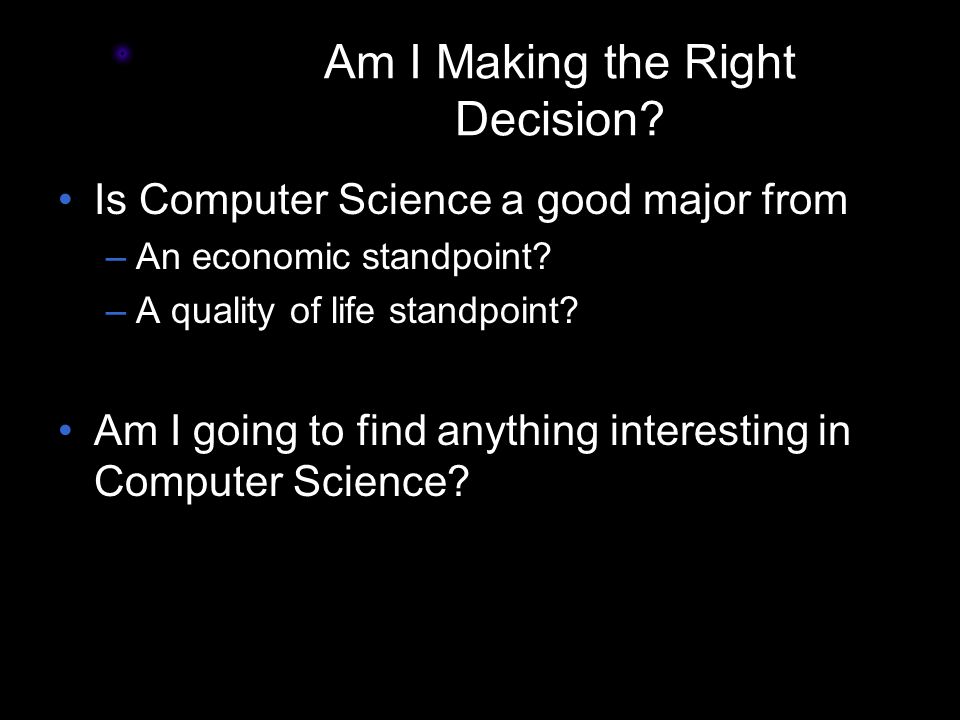 Am I Making the Right Decision?

• Is Computer Science a good major from
– An economic standpoint?
– A quality of life standpoint?

• Am I going to find anything interesting in Computer Science?